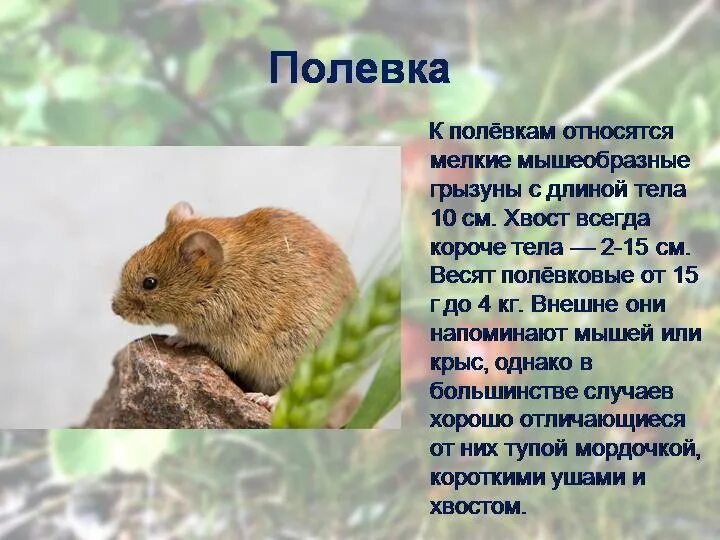 Полевка

К полёвкам относятся мелкие мышеобразные грызуны с длиной тела 10 см. Хвост всегда короче тела — 2-15 см. Весят полёвковые от 15 г до 4 кг. Внешне они напоминают мышей или крыс, однако в большинстве случаев хорошо отличающиеся от них тупой мордочкой, короткими ушами и хвостом.